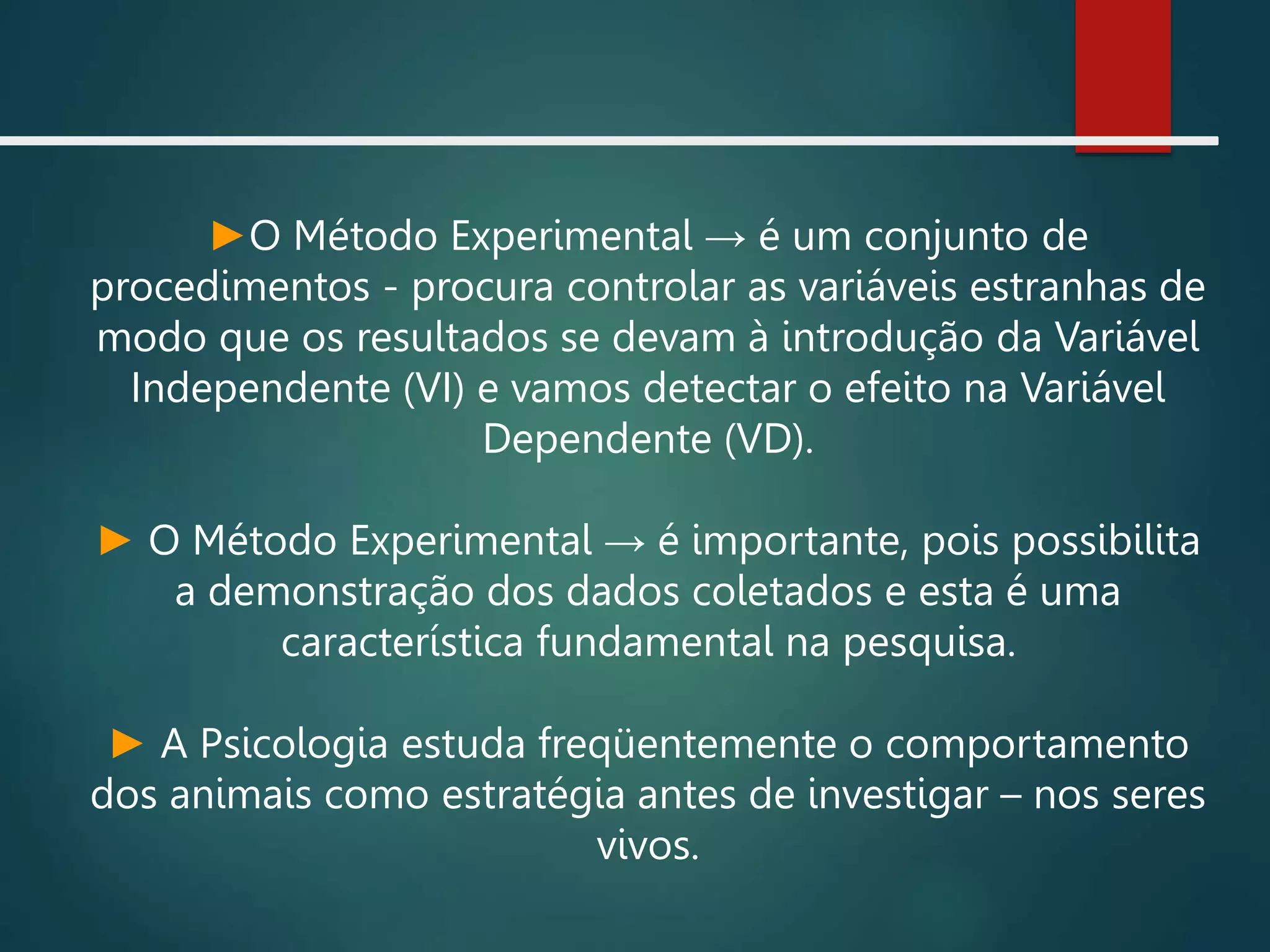 ►O Método Experimental → é um conjunto de procedimentos - procura controlar as variáveis estranhas de modo que os resultados se devam à introdução da Variável Independente (VI) e vamos detectar o efeito na Variável Dependente (VD).

► O Método Experimental → é importante, pois possibilita a demonstração dos dados coletados e esta é uma característica fundamental na pesquisa.

► A Psicologia estuda freqüentemente o comportamento dos animais como estratégia antes de investigar – nos seres vivos.